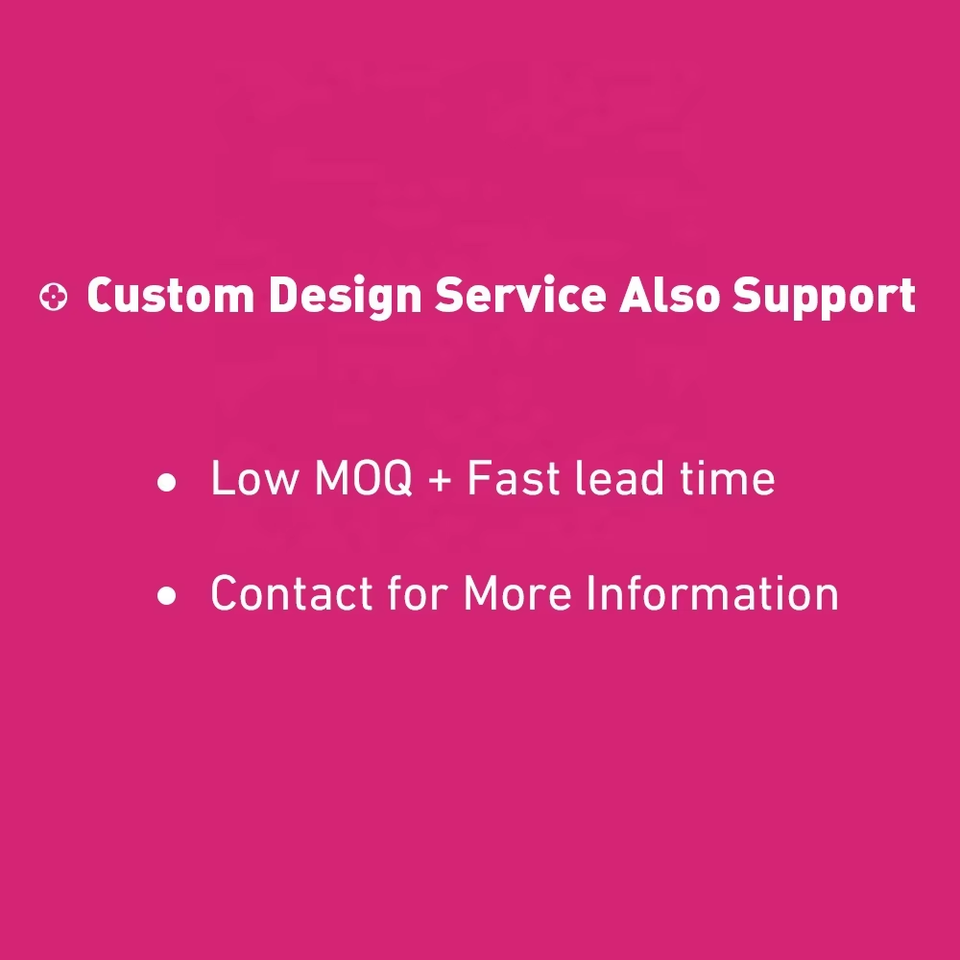 Custom Design Service Also Support

• Low MOQ + Fast lead time

• Contact for More Information